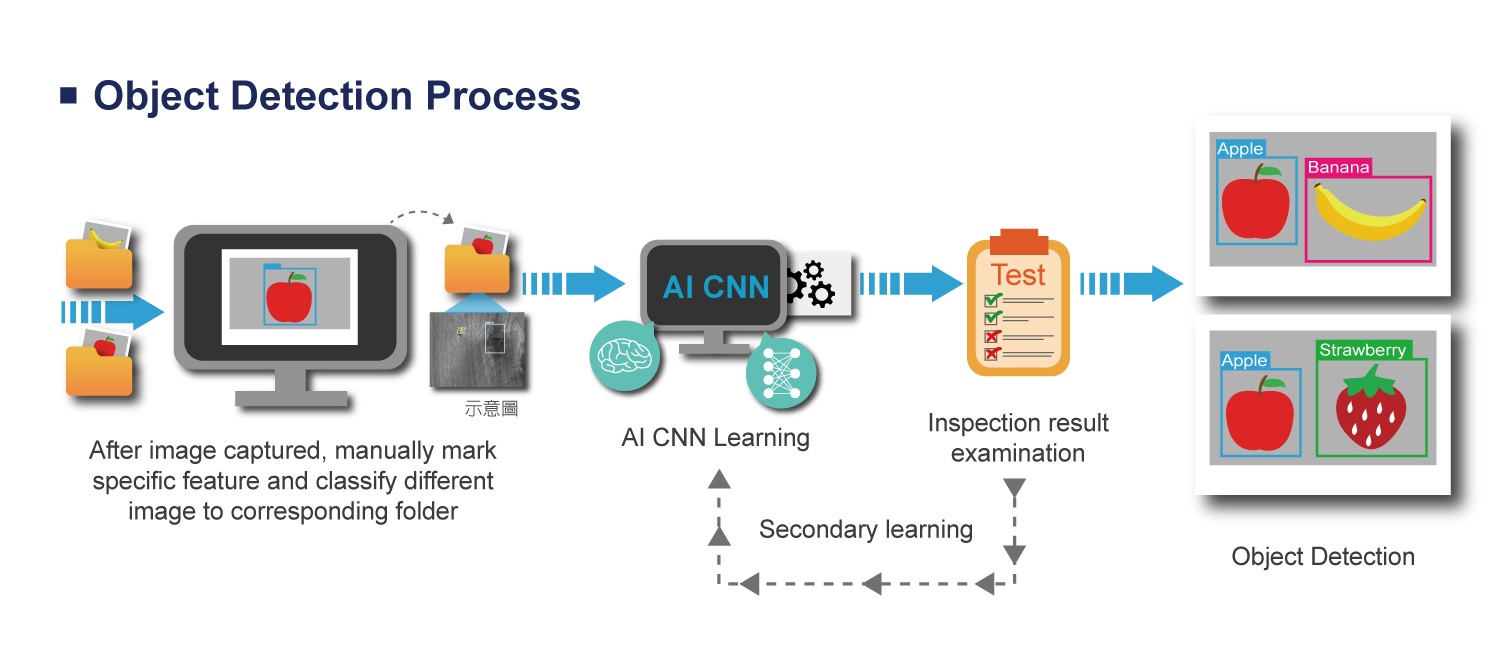 ■ Object Detection Process

示意圖

After image captured, manually mark specific feature and classify different image to corresponding folder

AI CNN

AI CNN Learning

Test

Inspection result examination

Secondary learning

Apple

Banana

Apple

Strawberry

Object Detection